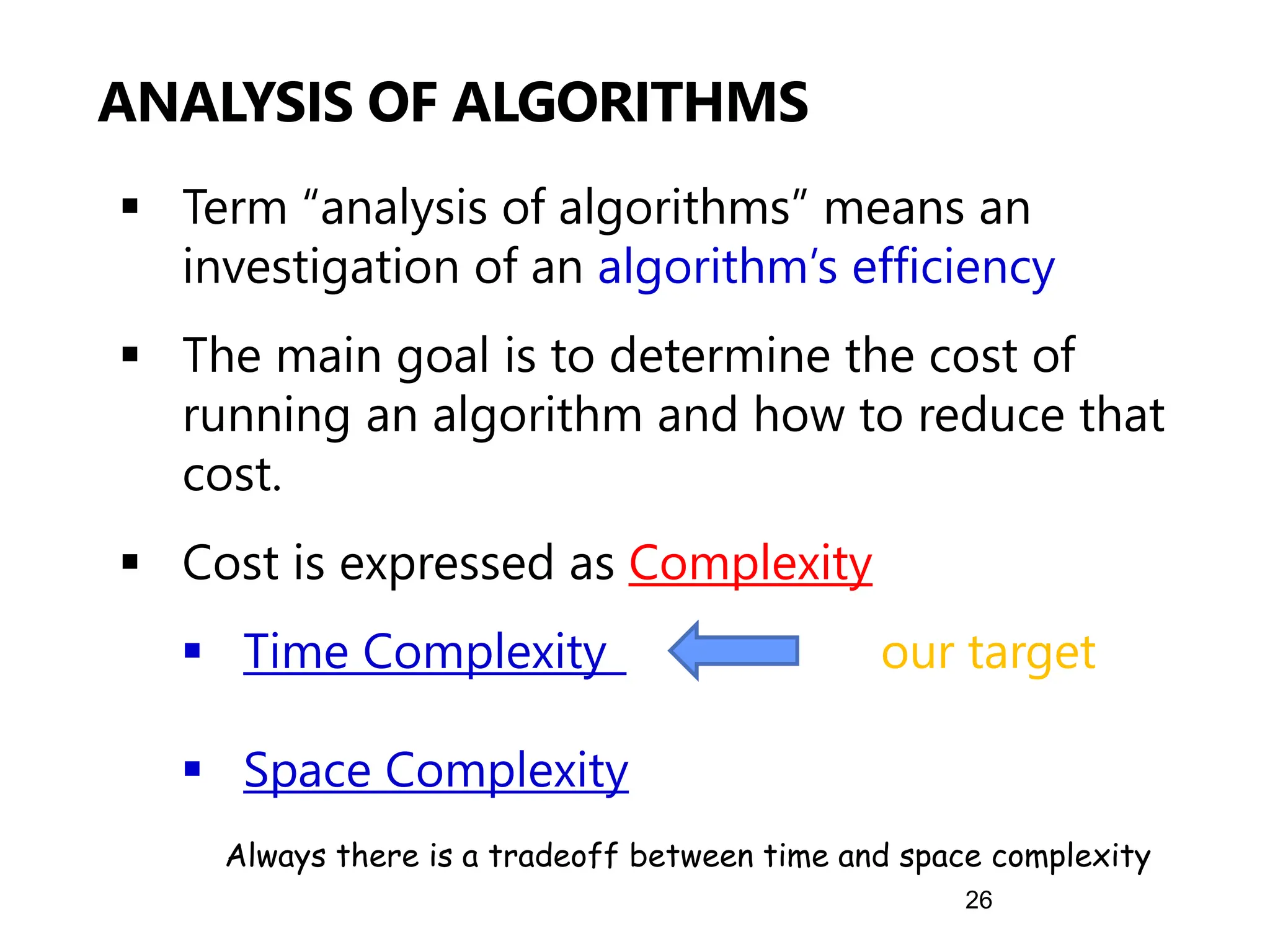 ANALYSIS OF ALGORITHMS

▪ Term “analysis of algorithms” means an investigation of an algorithm’s efficiency

▪ The main goal is to determine the cost of running an algorithm and how to reduce that cost.

▪ Cost is expressed as Complexity

▪ Time Complexity

our target

▪ Space Complexity

Always there is a tradeoff between time and space complexity

26